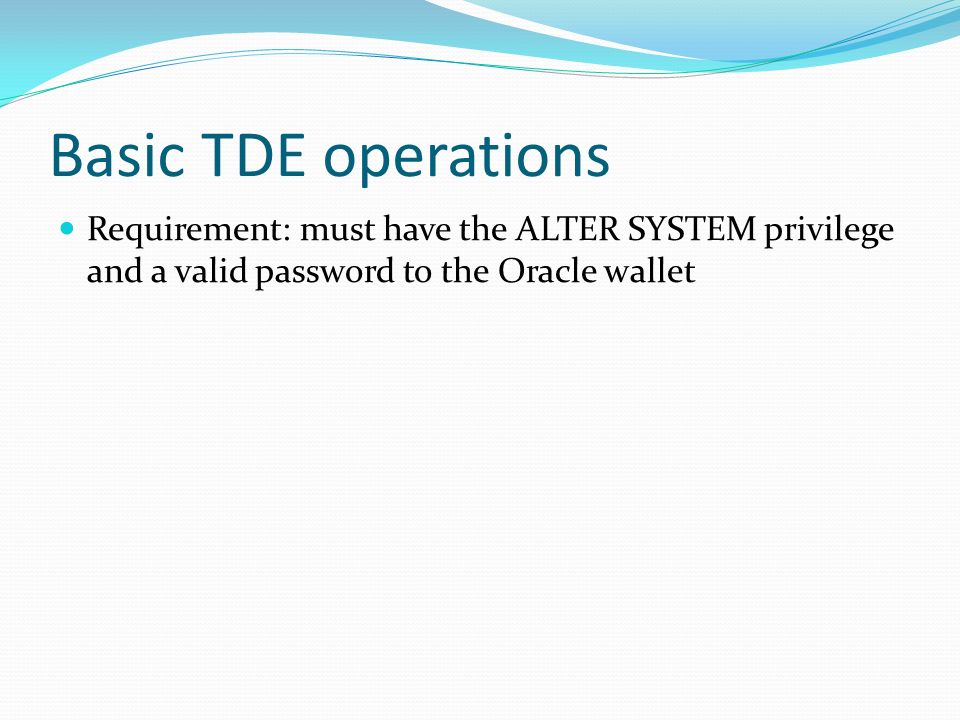 Basic TDE operations

Requirement: must have the ALTER SYSTEM privilege and a valid password to the Oracle wallet